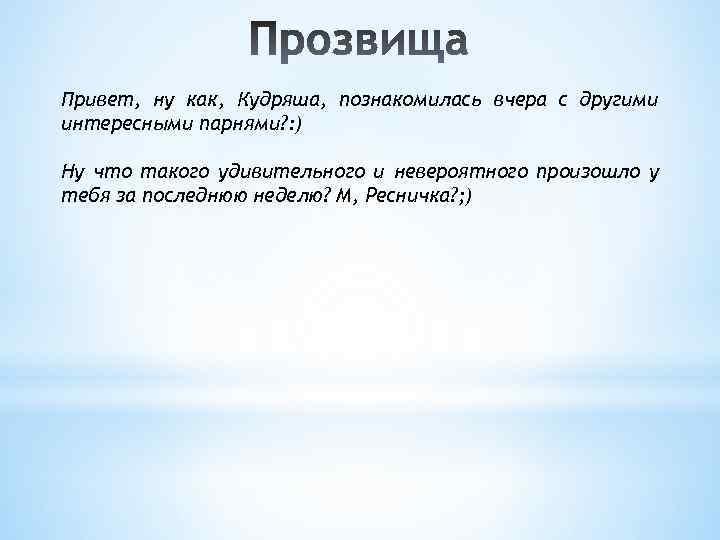 Прозвища

Привет, ну как, Кудряша, познакомилась вчера с другими интересными парнями?:)

Ну что такого удивительного и невероятного произошло у тебя за последнюю неделю? М, Ресничка?;)